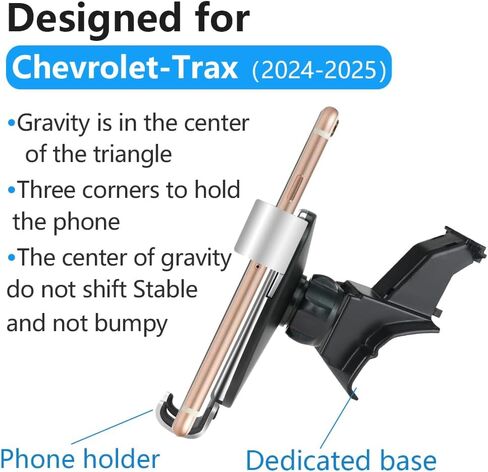 Designed for

Chevrolet-Trax (2024-2025)

•Gravity is in the center of the triangle

•Three corners to hold the phone

•The center of gravity do not shift Stable and not bumpy

Phone holder

Dedicated base